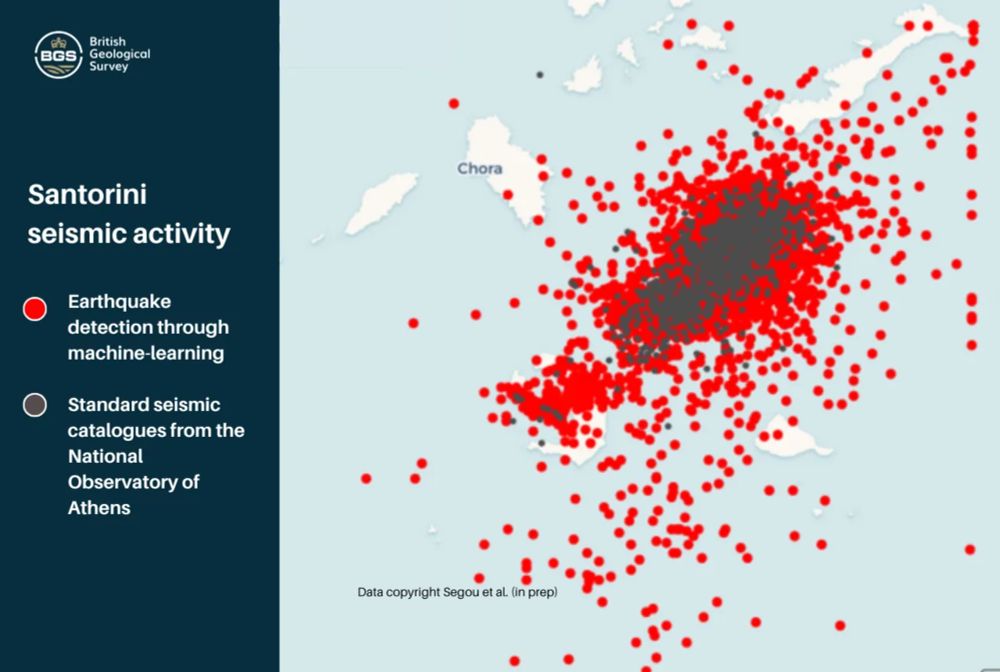 BGS British Geological Survey

Santorini seismic activity

Earthquake detection through machine-learning

Standard seismic catalogues from the National Observatory of Athens

Chora

Data copyright Segou et al. (in prep)